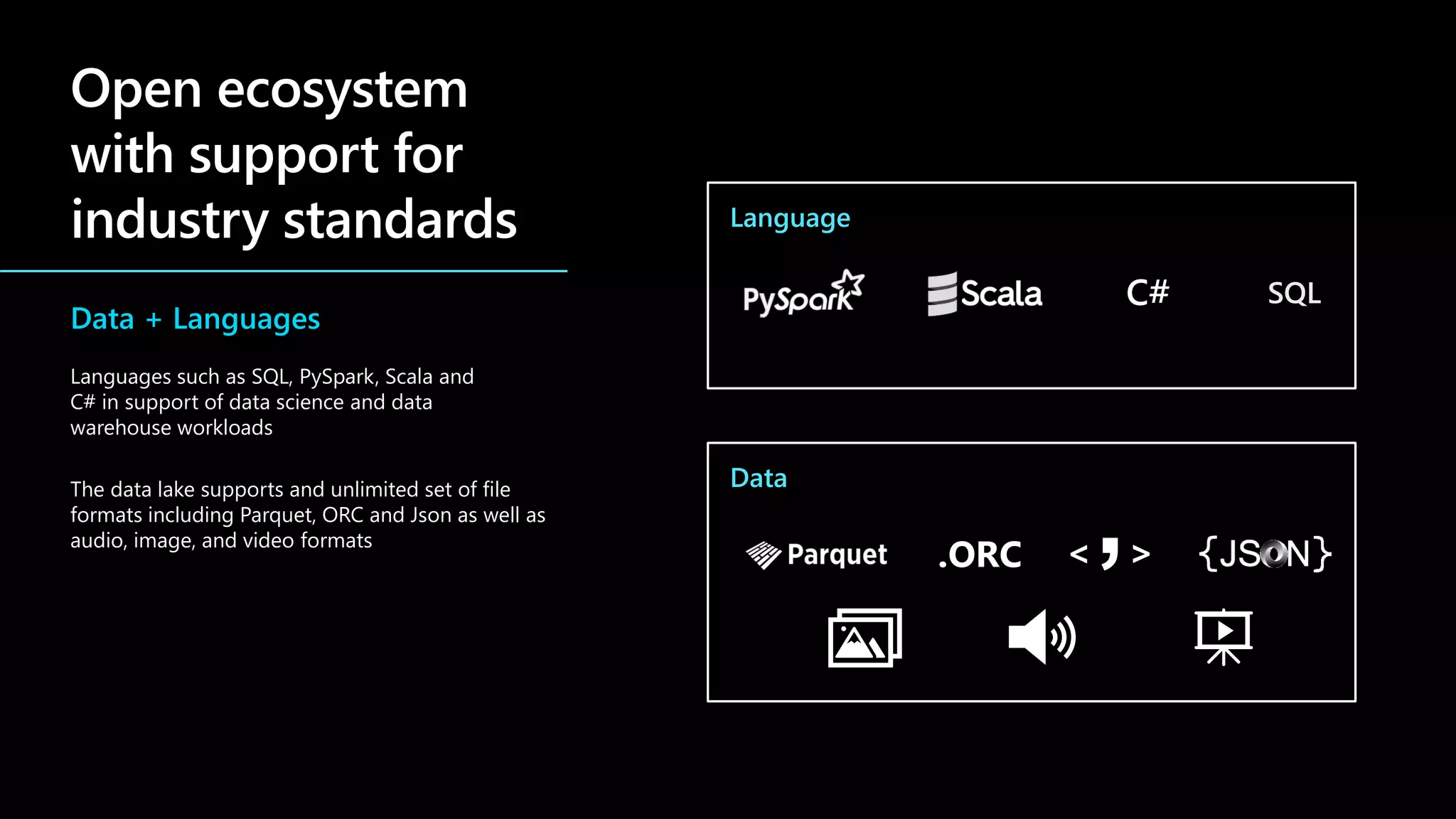 Open ecosystem with support for industry standards

Data + Languages

Languages such as SQL, PySpark, Scala and C# in support of data science and data warehouse workloads

The data lake supports and unlimited set of file formats including Parquet, ORC and Json as well as audio, image, and video formats

Language

PySpark Scala C# SQL

Data

Parquet .ORC < , > {JSON}